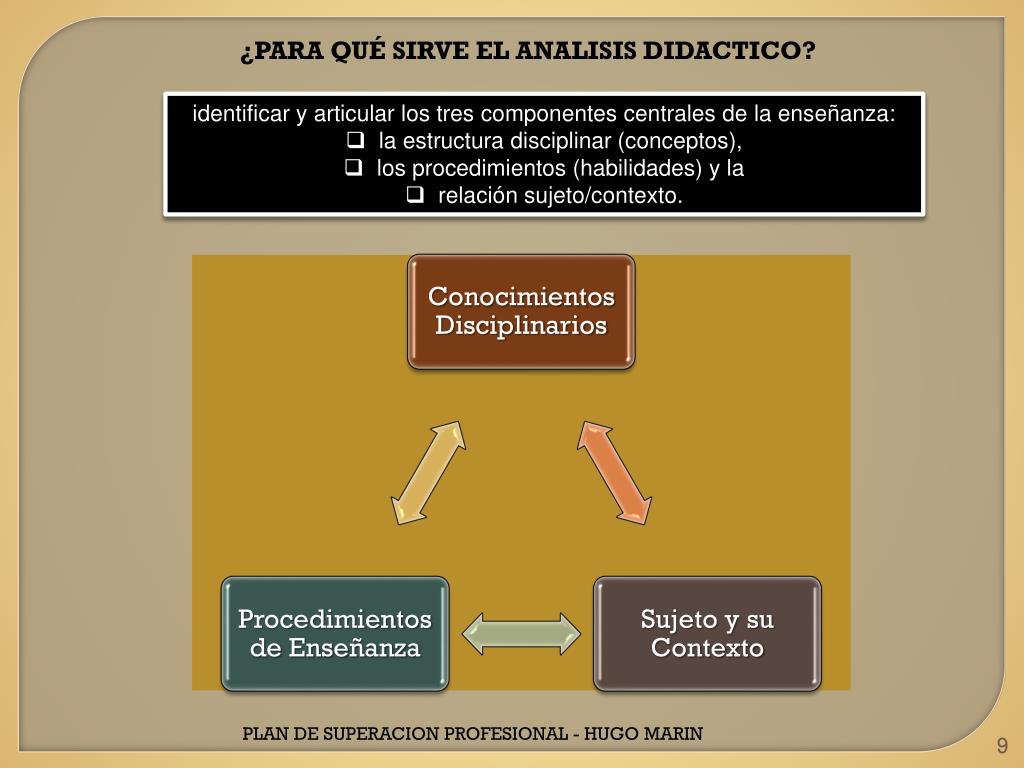 ¿PARA QUÉ SIRVE EL ANALISIS DIDACTICO?

identificar y articular los tres componentes centrales de la enseñanza:
❑ la estructura disciplinar (conceptos),
❑ los procedimientos (habilidades) y la
❑ relación sujeto/contexto.

Conocimientos Disciplinarios

Procedimientos de Enseñanza

Sujeto y su Contexto

PLAN DE SUPERACION PROFESIONAL - HUGO MARIN

9